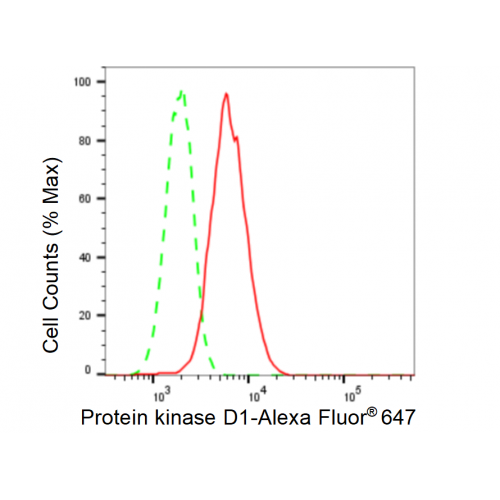 Cell Counts (% Max)

100
80
60
40
20
0

$10^3$
$10^4$
$10^5$

Protein kinase D1-Alexa Fluor® 647